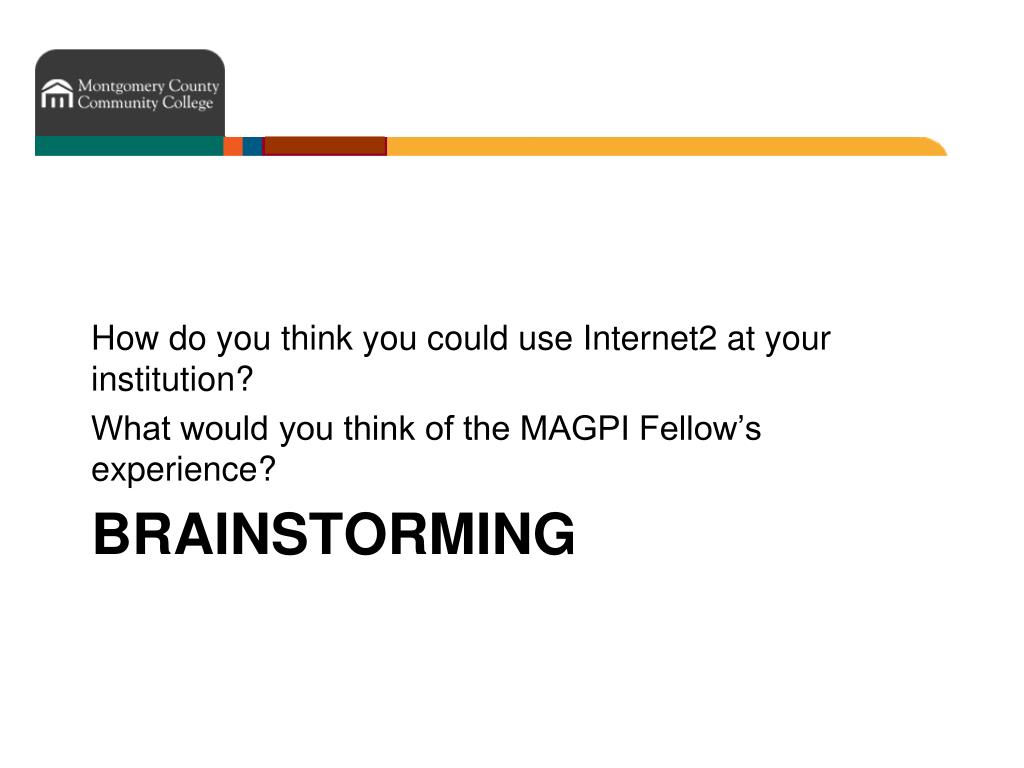 Montgomery County Community College

How do you think you could use Internet2 at your institution?

What would you think of the MAGPI Fellow’s experience?

BRAINSTORMING